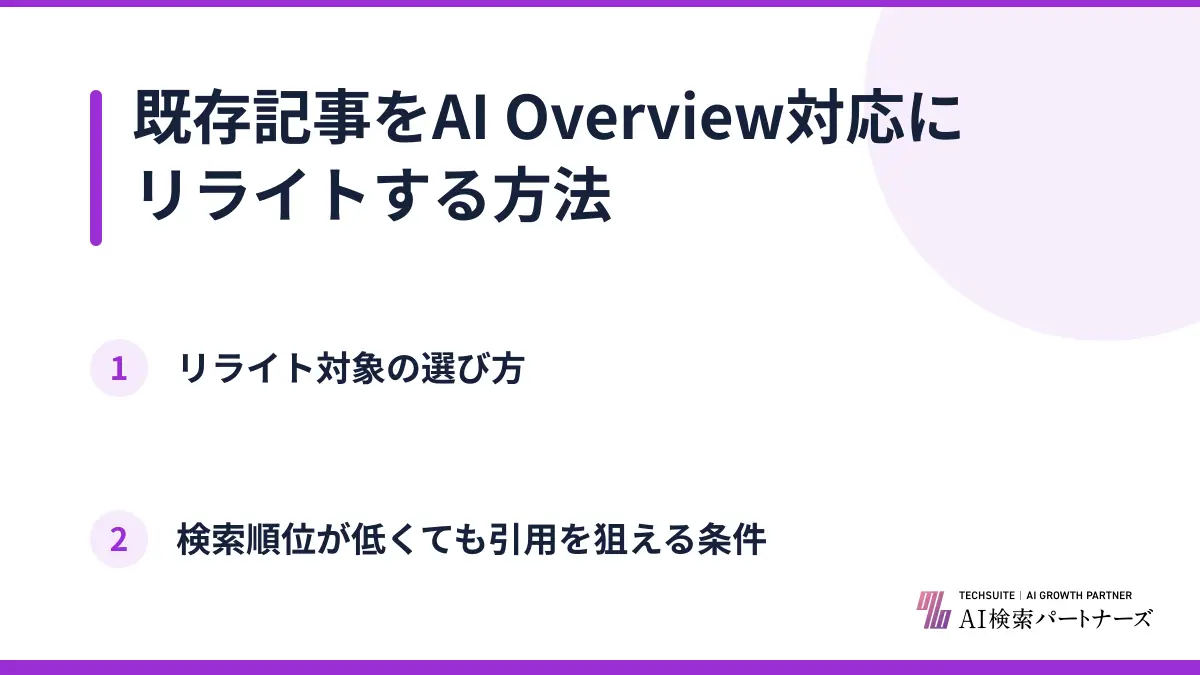 既存記事をAI Overview対応にリライトする方法

1 リライト対象の選び方

2 検索順位が低くても引用を狙える条件

TECHSUITE | AI GROWTH PARTNER
AI検索パートナーズ